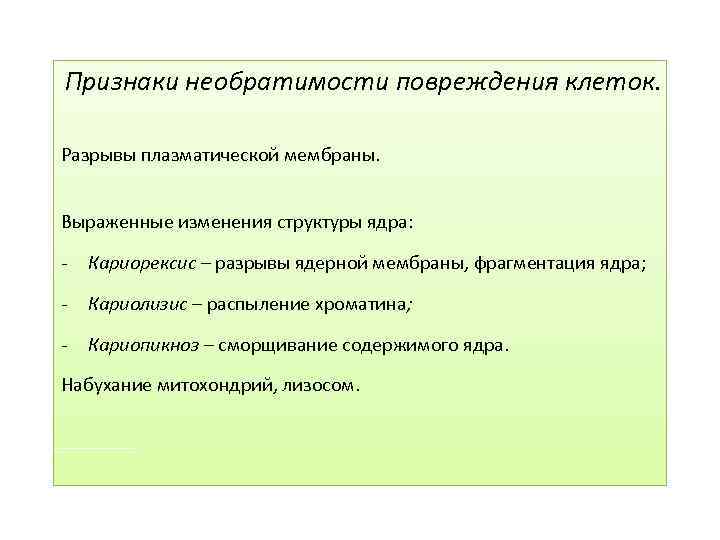 Признаки необратимости повреждения клеток.

Разрывы плазматической мембраны.

Выраженные изменения структуры ядра:

- Кариорексис – разрывы ядерной мембраны, фрагментация ядра;

- Кариолизис – распыление хроматина;

- Кариопикноз – сморщивание содержимого ядра.

Набухание митохондрий, лизосом.